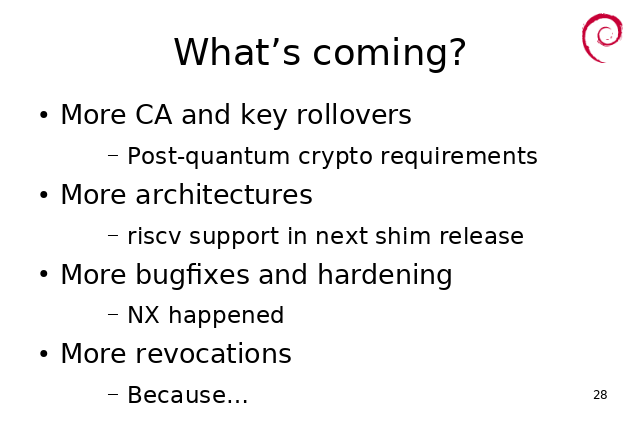 What’s coming?

• More CA and key rollovers
  – Post-quantum crypto requirements
• More architectures
  – riscv support in next shim release
• More bugfixes and hardening
  – NX happened
• More revocations
  – Because...

28